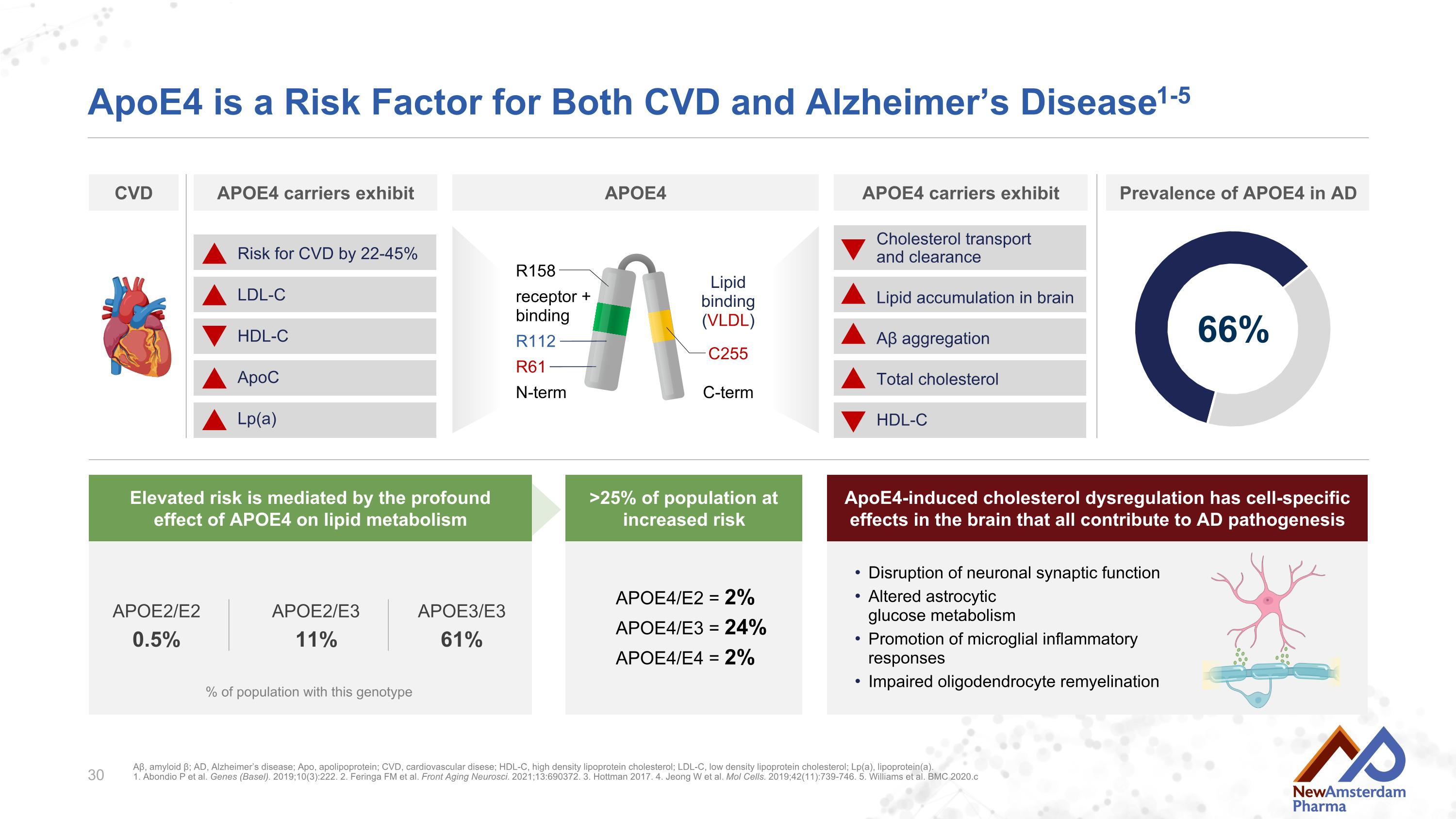 ApoE4 is a Risk Factor for Both CVD and Alzheimer's Disease$^{1-5}$

CVD

APOE4 carriers exhibit

Risk for CVD by 22-45%

LDL-C

HDL-C

ApoC

Lp(a)

APOE4

R158

receptor + binding

R112

R61

N-term

Lipid binding (VLDL)

C255

C-term

APOE4 carriers exhibit

Cholesterol transport and clearance

Lipid accumulation in brain

Aβ aggregation

Total cholesterol

HDL-C

Prevalence of APOE4 in AD

66%

Elevated risk is mediated by the profound effect of APOE4 on lipid metabolism

APOE2/E2
0.5%

APOE2/E3
11%

APOE3/E3
61%

% of population with this genotype

>25% of population at increased risk

APOE4/E2 = 2%
APOE4/E3 = 24%
APOE4/E4 = 2%

ApoE4-induced cholesterol dysregulation has cell-specific effects in the brain that all contribute to AD pathogenesis

• Disruption of neuronal synaptic function
• Altered astrocytic glucose metabolism
• Promotion of microglial inflammatory responses
• Impaired oligodendrocyte remyelination

30

Aβ, amyloid β; AD, Alzheimer's disease; Apo, apolipoprotein; CVD, cardiovascular disese; HDL-C, high density lipoprotein cholesterol; LDL-C, low density lipoprotein cholesterol; Lp(a), lipoprotein(a).
1. Abondio P et al. Genes (Basel). 2019;10(3):222. 2. Feringa FM et al. Front Aging Neurosci. 2021;13:690372. 3. Hottman 2017. 4. Jeong W et al. Mol Cells. 2019;42(11):739-746. 5. Williams et al. BMC 2020.c

NewAmsterdam Pharma